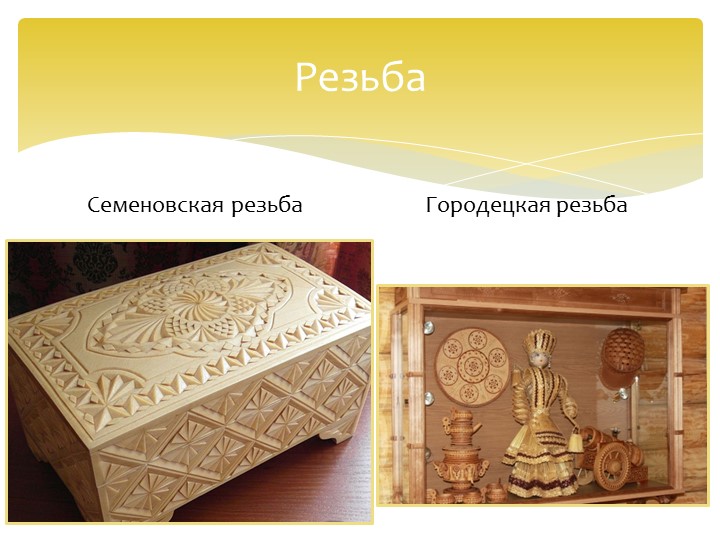 Резьба

Семеновская резьба

Городецкая резьба